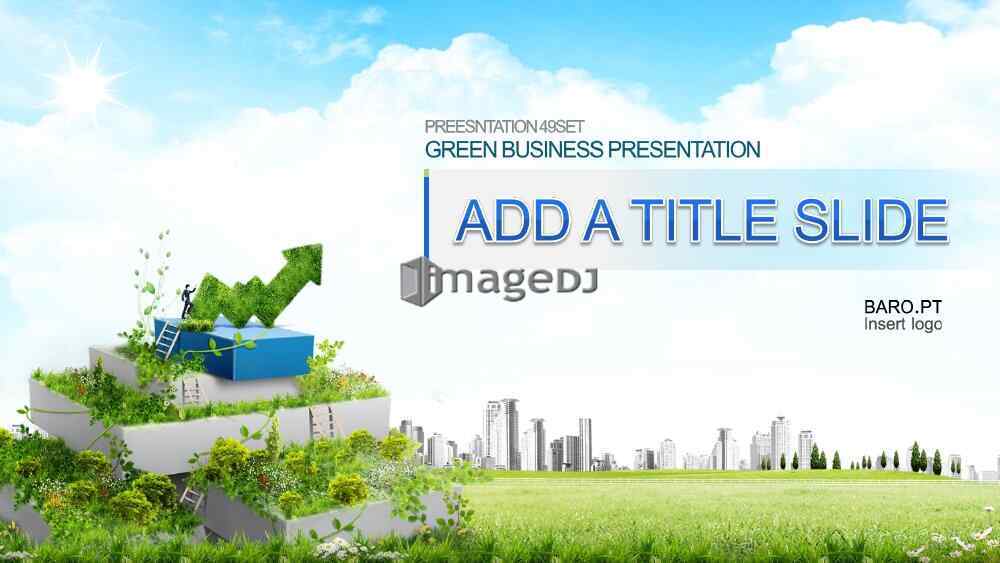 PREESNTATION 49SET
GREEN BUSINESS PRESENTATION

ADD A TITLE SLIDE

imageDJ

BARO.PT
Insert logo